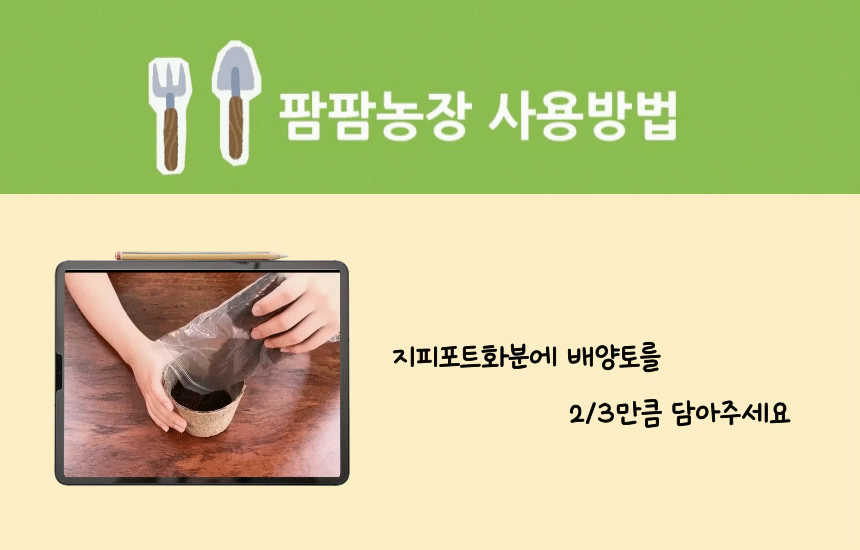 팜팜농장 사용방법

지피포트화분에 배양토를

2/3만큼 담아주세요